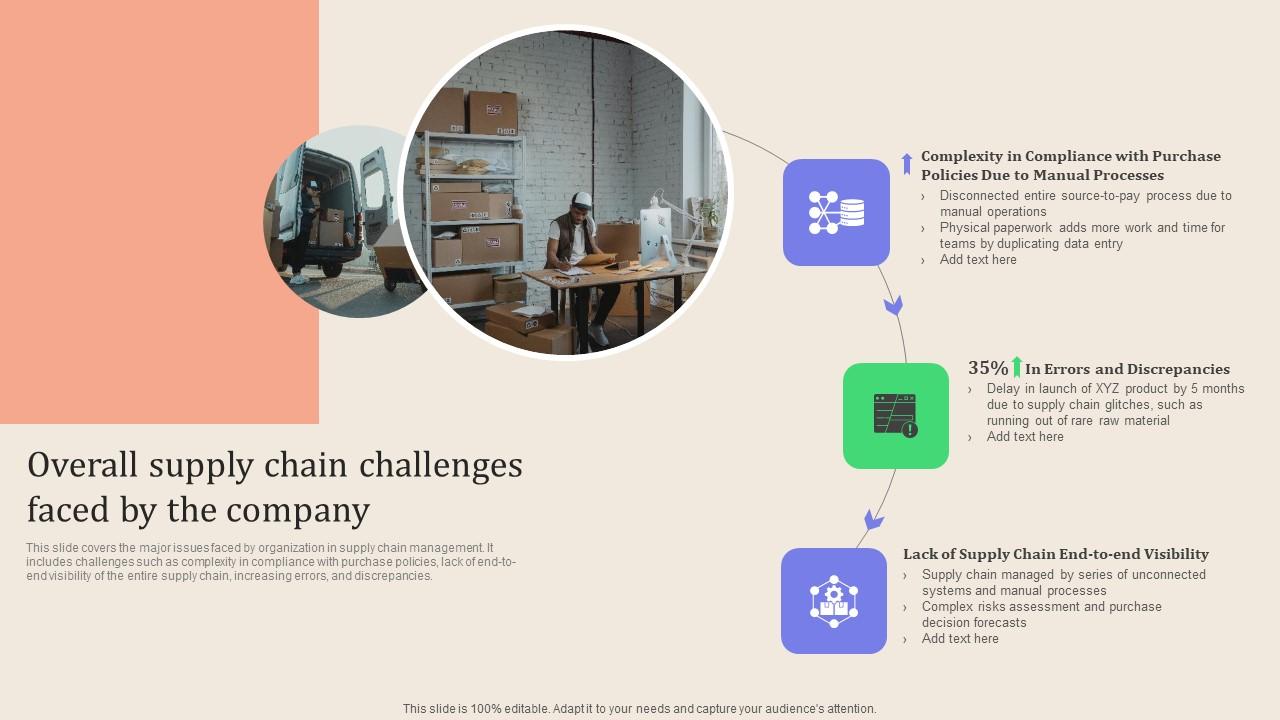 Overall supply chain challenges faced by the company

This slide covers the major issues faced by organization in supply chain management. It includes challenges such as complexity in compliance with purchase policies, lack of end-to-end visibility of the entire supply chain, increasing errors, and discrepancies.

Complexity in Compliance with Purchase Policies Due to Manual Processes

› Disconnected entire source-to-pay process due to manual operations
› Physical paperwork adds more work and time for teams by duplicating data entry
› Add text here

35% In Errors and Discrepancies

› Delay in launch of XYZ product by 5 months due to supply chain glitches, such as running out of rare raw material
› Add text here

Lack of Supply Chain End-to-end Visibility

› Supply chain managed by series of unconnected systems and manual processes
› Complex risks assessment and purchase decision forecasts
› Add text here

This slide is 100% editable. Adapt it to your needs and capture your audience's attention.